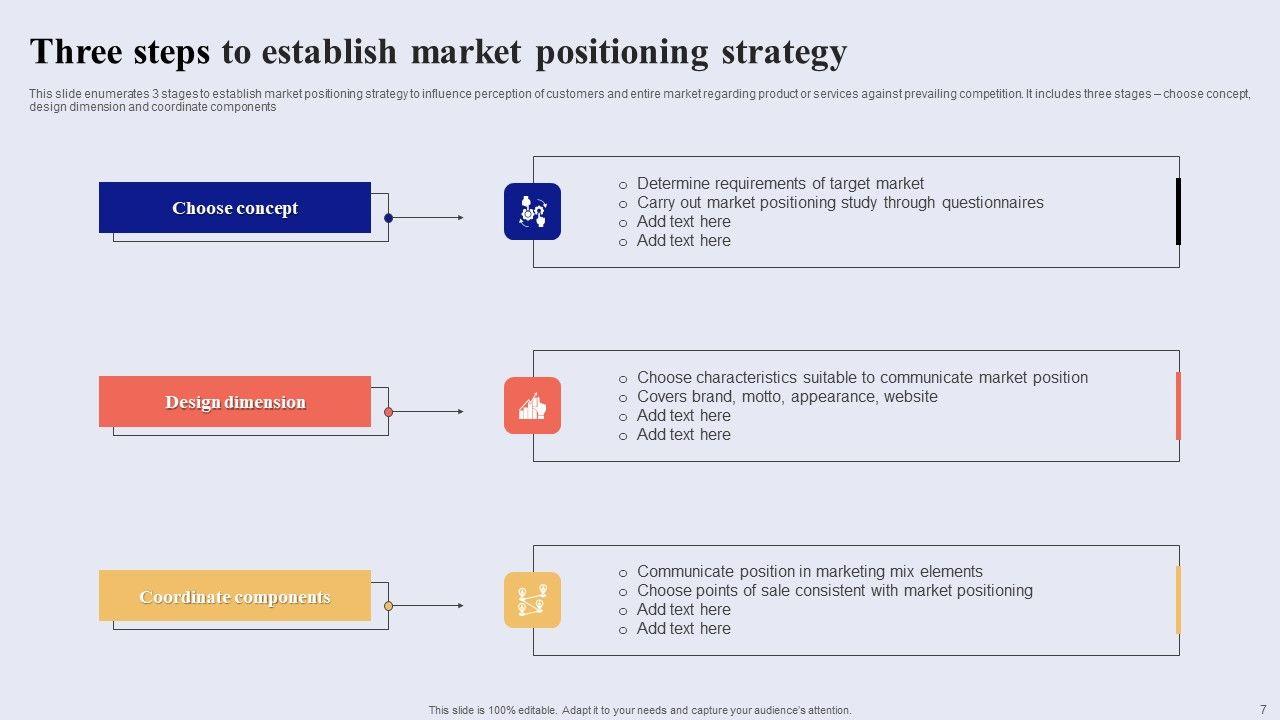 Three steps to establish market positioning strategy

This slide enumerates 3 stages to establish market positioning strategy to influence perception of customers and entire market regarding product or services against prevailing competition. It includes three stages – choose concept, design dimension and coordinate components

Choose concept

o Determine requirements of target market
o Carry out market positioning study through questionnaires
o Add text here
o Add text here

Design dimension

o Choose characteristics suitable to communicate market position
o Covers brand, motto, appearance, website
o Add text here
o Add text here

Coordinate components

o Communicate position in marketing mix elements
o Choose points of sale consistent with market positioning
o Add text here
o Add text here

This slide is 100% editable. Adapt it to your needs and capture your audience's attention.

7